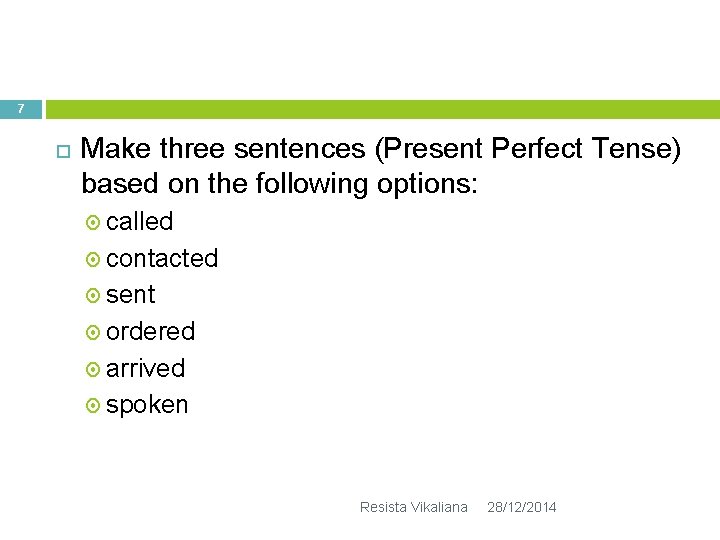 7

Make three sentences (Present Perfect Tense) based on the following options:

called
contacted
sent
ordered
arrived
spoken

Resista Vikaliana 28/12/2014